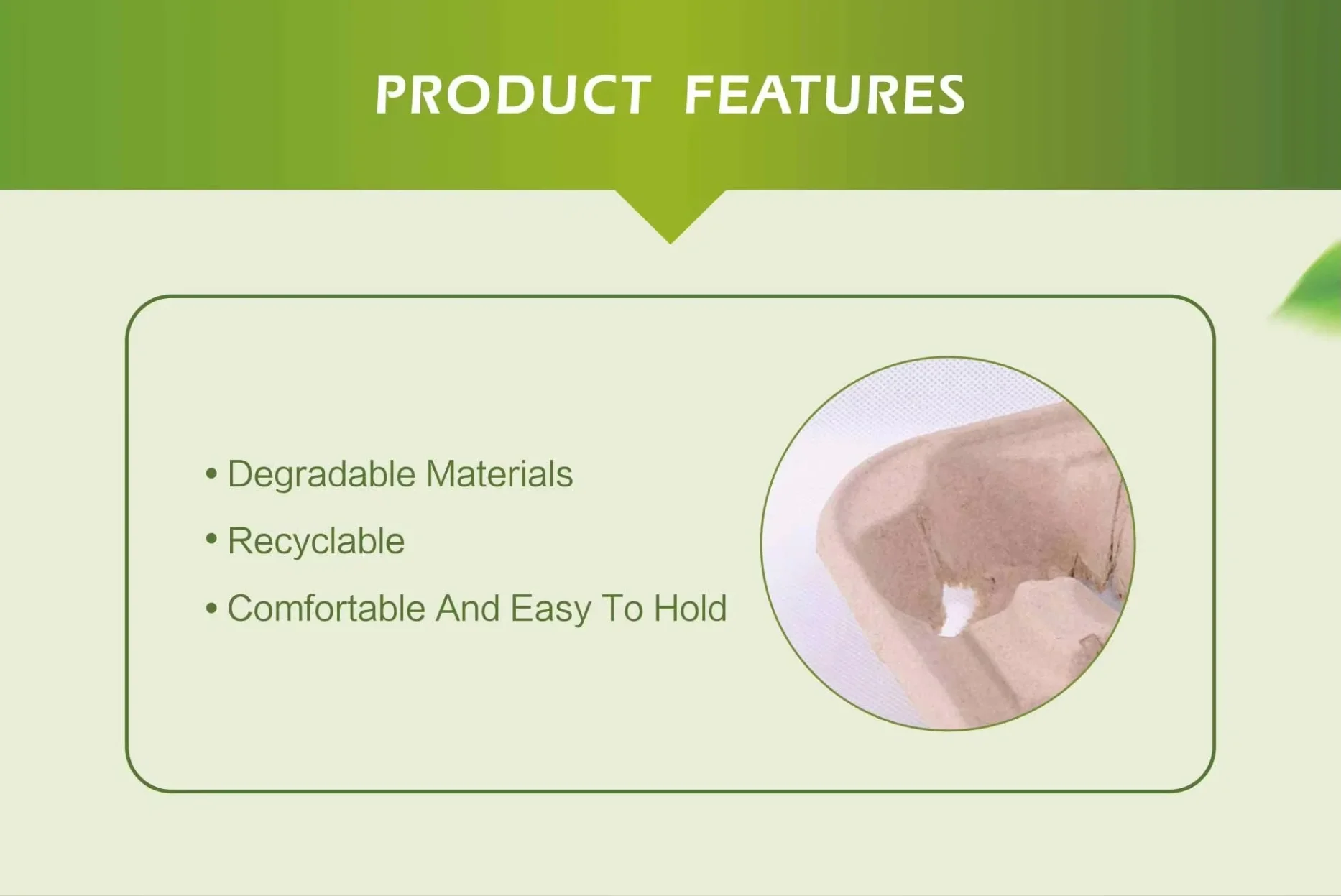 PRODUCT FEATURES

• Degradable Materials

• Recyclable

• Comfortable And Easy To Hold